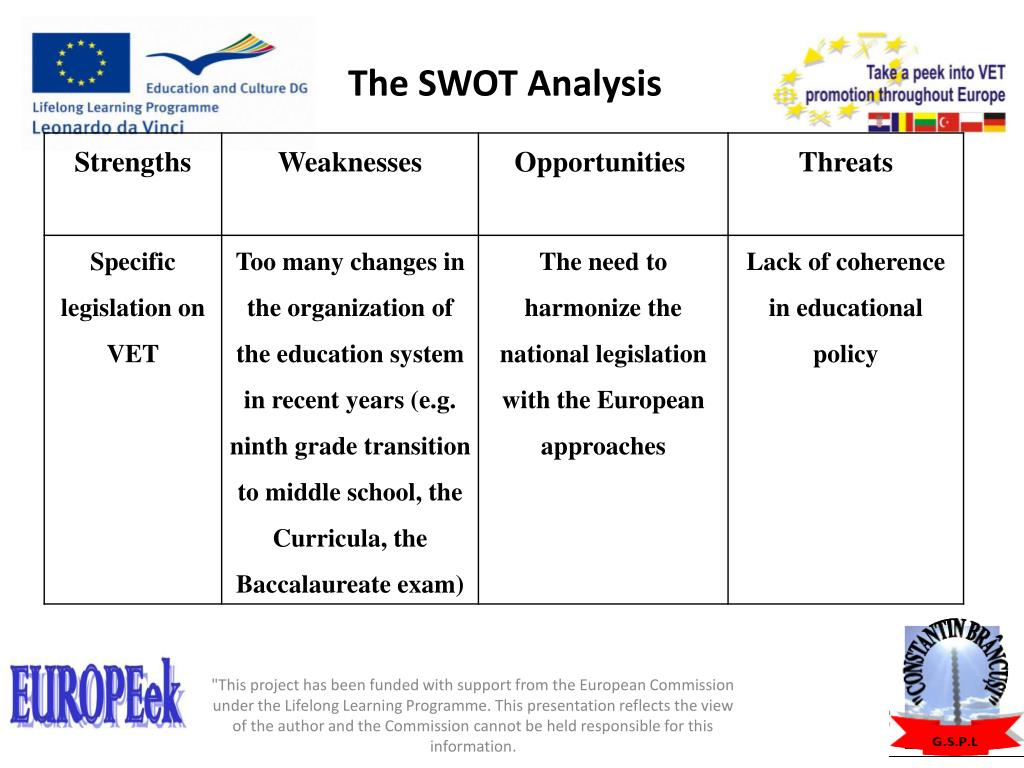 Education and Culture DG
Lifelong Learning Programme
Leonardo da Vinci

The SWOT Analysis

Take a peek into VET promotion throughout Europe

| Strengths | Weaknesses | Opportunities | Threats |
|---|---|---|---|
| Specific legislation on VET | Too many changes in the organization of the education system in recent years (e.g. ninth grade transition to middle school, the Curricula, the Baccalaureate exam) | The need to harmonize the national legislation with the European approaches | Lack of coherence in educational policy |

EUROPEek

"This project has been funded with support from the European Commission under the Lifelong Learning Programme. This presentation reflects the view of the author and the Commission cannot be held responsible for this information.

"CONSTANTIN BRANCUSI"
G.S.P.L